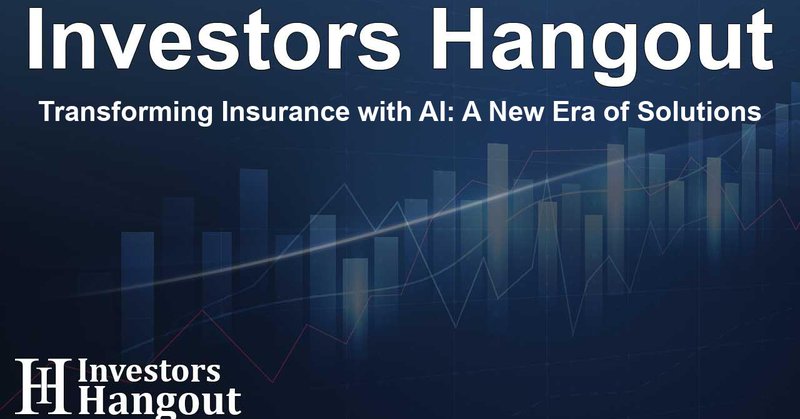 Investors Hangout

Transforming Insurance with AI: A New Era of Solutions

IH Investors Hangout